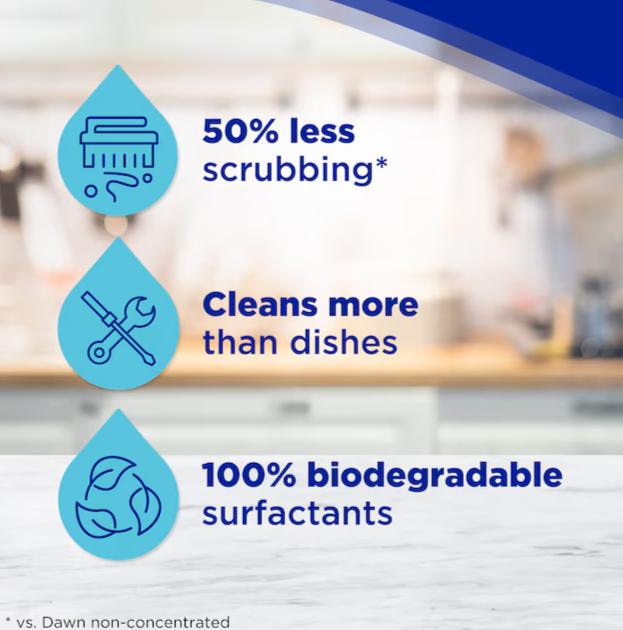 50% less scrubbing*

Cleans more than dishes

100% biodegradable surfactants

* vs. Dawn non-concentrated